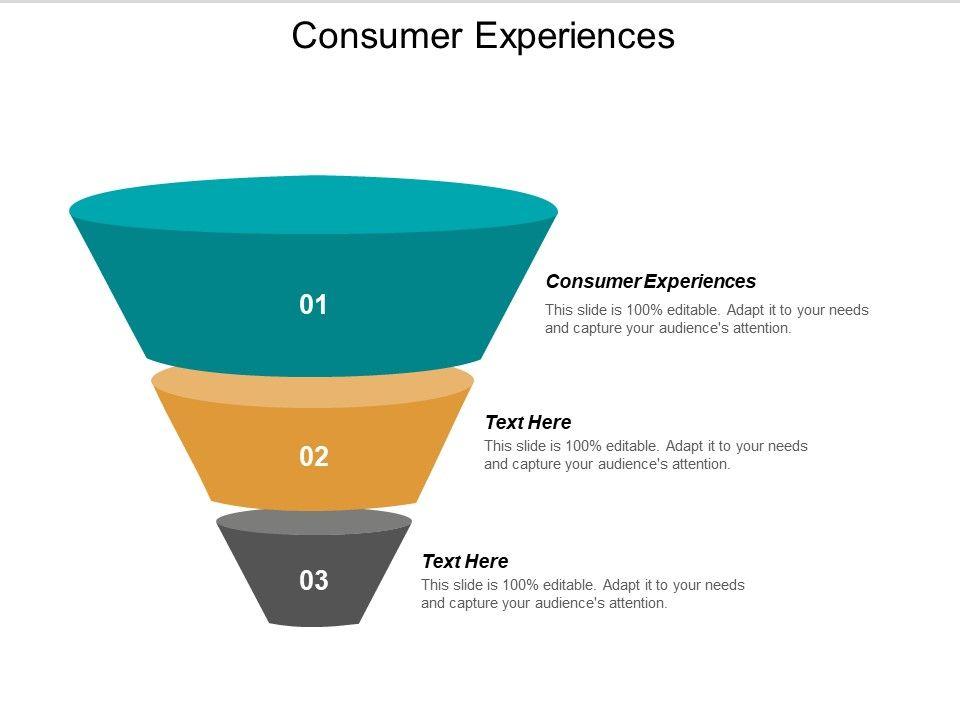 Consumer Experiences

01

Consumer Experiences
This slide is 100% editable. Adapt it to your needs and capture your audience's attention.

02

Text Here
This slide is 100% editable. Adapt it to your needs and capture your audience's attention.

03

Text Here
This slide is 100% editable. Adapt it to your needs and capture your audience's attention.